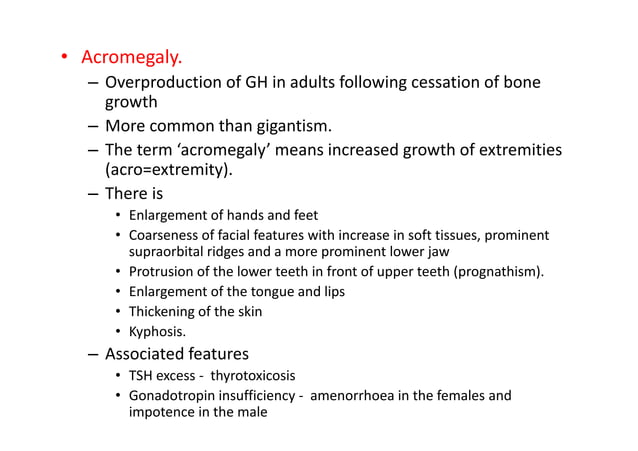 • Acromegaly.

– Overproduction of GH in adults following cessation of bone growth

– More common than gigantism.

– The term 'acromegaly' means increased growth of extremities (acro=extremity).

– There is

• Enlargement of hands and feet

• Coarseness of facial features with increase in soft tissues, prominent supraorbital ridges and a more prominent lower jaw

• Protrusion of the lower teeth in front of upper teeth (prognathism).

• Enlargement of the tongue and lips

• Thickening of the skin

• Kyphosis.

– Associated features

• TSH excess - thyrotoxicosis

• Gonadotropin insufficiency - amenorrhoea in the females and impotence in the male